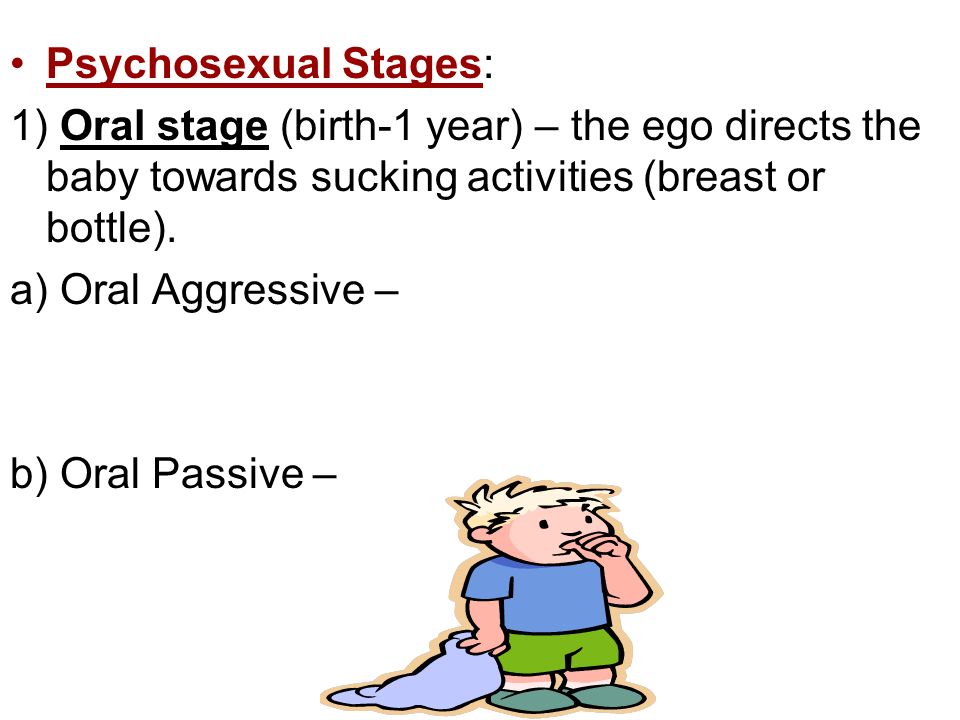 • Psychosexual Stages:

1) Oral stage (birth-1 year) – the ego directs the baby towards sucking activities (breast or bottle).

a) Oral Aggressive –

b) Oral Passive –